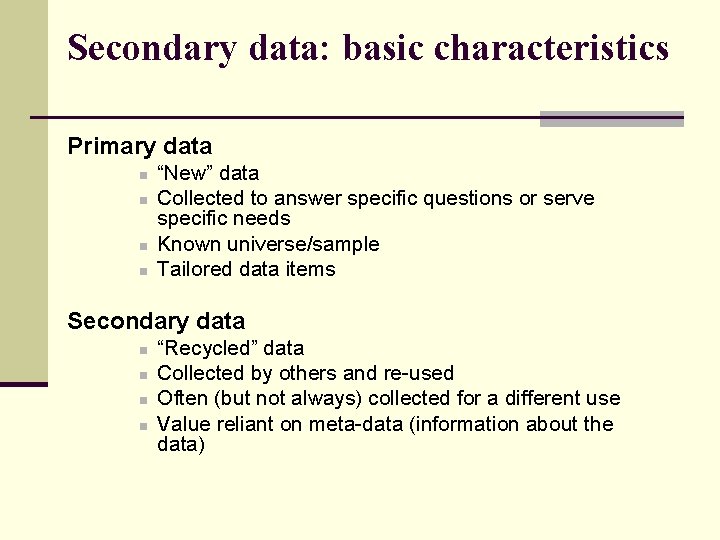 Secondary data: basic characteristics

Primary data

- “New” data
- Collected to answer specific questions or serve specific needs
- Known universe/sample
- Tailored data items

Secondary data

- “Recycled” data
- Collected by others and re-used
- Often (but not always) collected for a different use
- Value reliant on meta-data (information about the data)